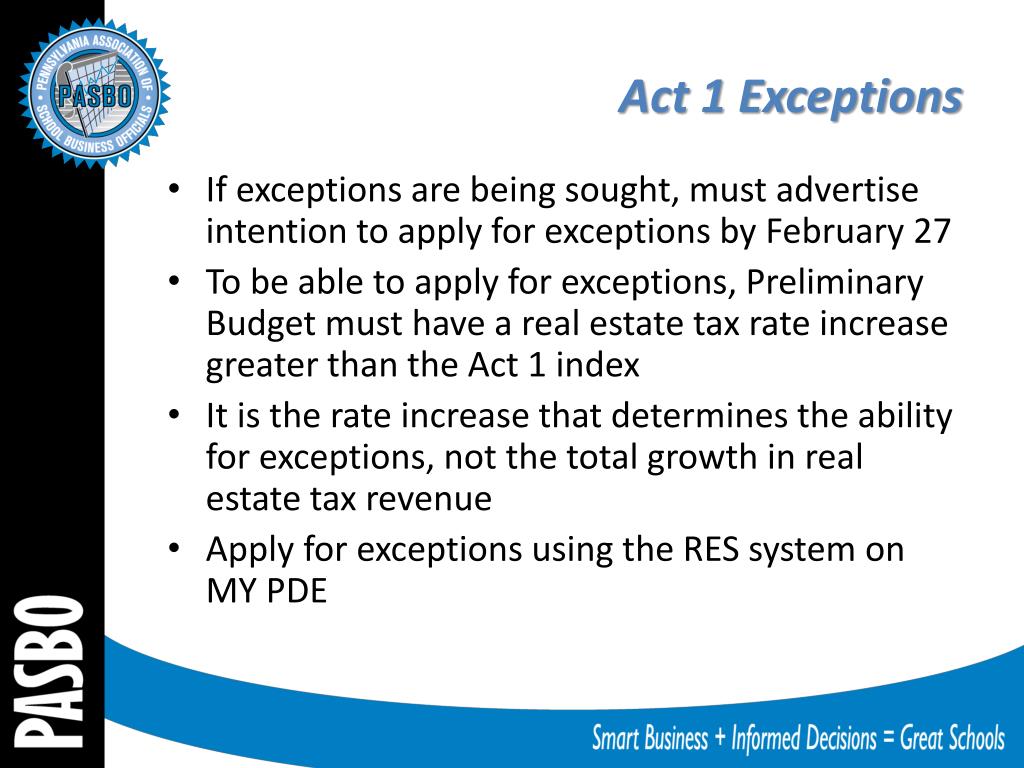 PENNSYLVANIA ASSOCIATION OF SCHOOL BUSINESS OFFICIALS
PASBO

Act 1 Exceptions

• If exceptions are being sought, must advertise intention to apply for exceptions by February 27
• To be able to apply for exceptions, Preliminary Budget must have a real estate tax rate increase greater than the Act 1 index
• It is the rate increase that determines the ability for exceptions, not the total growth in real estate tax revenue
• Apply for exceptions using the RES system on MY PDE

PASBO

Smart Business + Informed Decisions = Great Schools